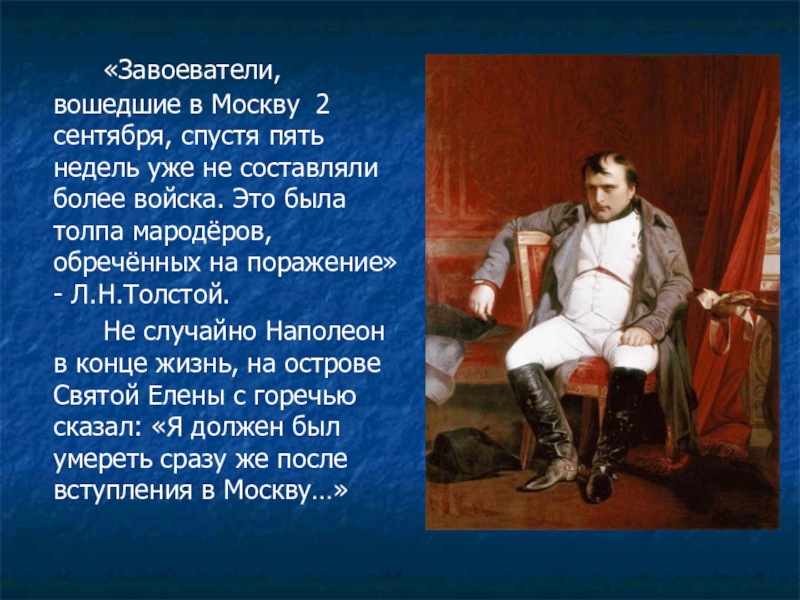 «Завоеватели, вошедшие в Москву 2 сентября, спустя пять недель уже не составляли более войска. Это была толпа мародёров, обречённых на поражение» - Л.Н.Толстой.

Не случайно Наполеон в конце жизнь, на острове Святой Елены с горечью сказал: «Я должен был умереть сразу же после вступления в Москву…»